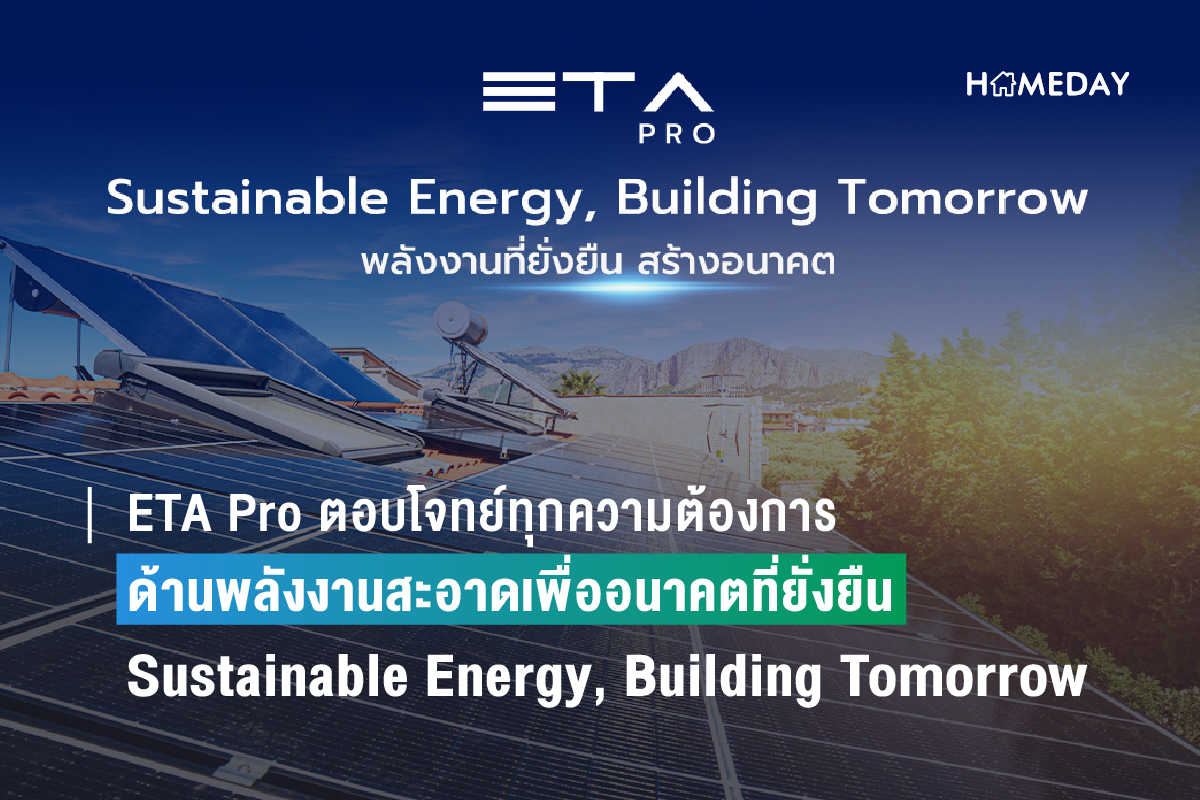 ETA PRO

HOMEDAY

Sustainable Energy, Building Tomorrow
พลังงานที่ยั่งยืน สร้างอนาคต

ETA Pro ตอบโจทย์ทุกความต้องการ
ด้านพลังงานสะอาดเพื่ออนาคตที่ยั่งยืน
Sustainable Energy, Building Tomorrow